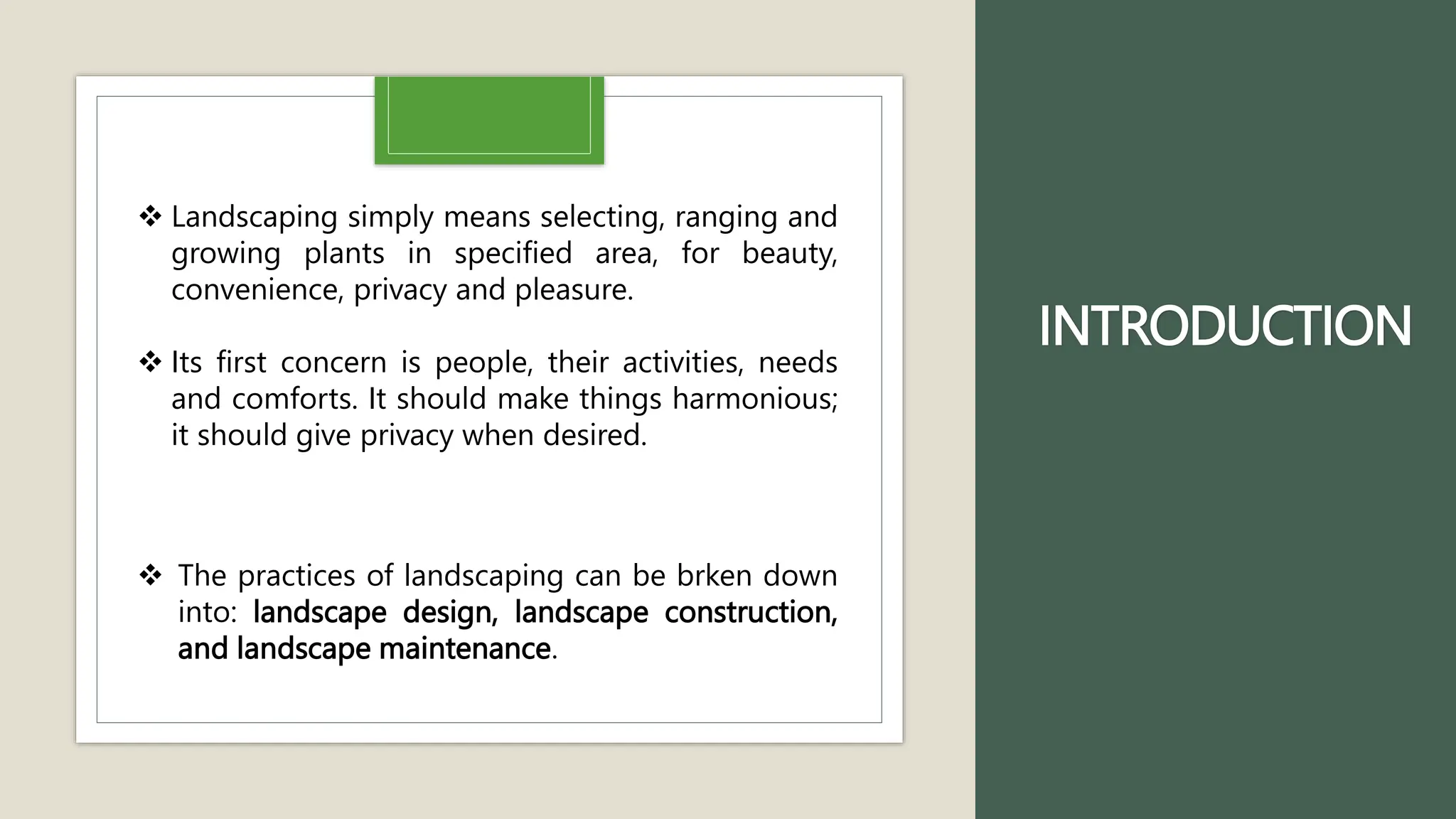 ❖ Landscaping simply means selecting, ranging and growing plants in specified area, for beauty, convenience, privacy and pleasure.

❖ Its first concern is people, their activities, needs and comforts. It should make things harmonious; it should give privacy when desired.

❖ The practices of landscaping can be brken down into: landscape design, landscape construction, and landscape maintenance.

INTRODUCTION